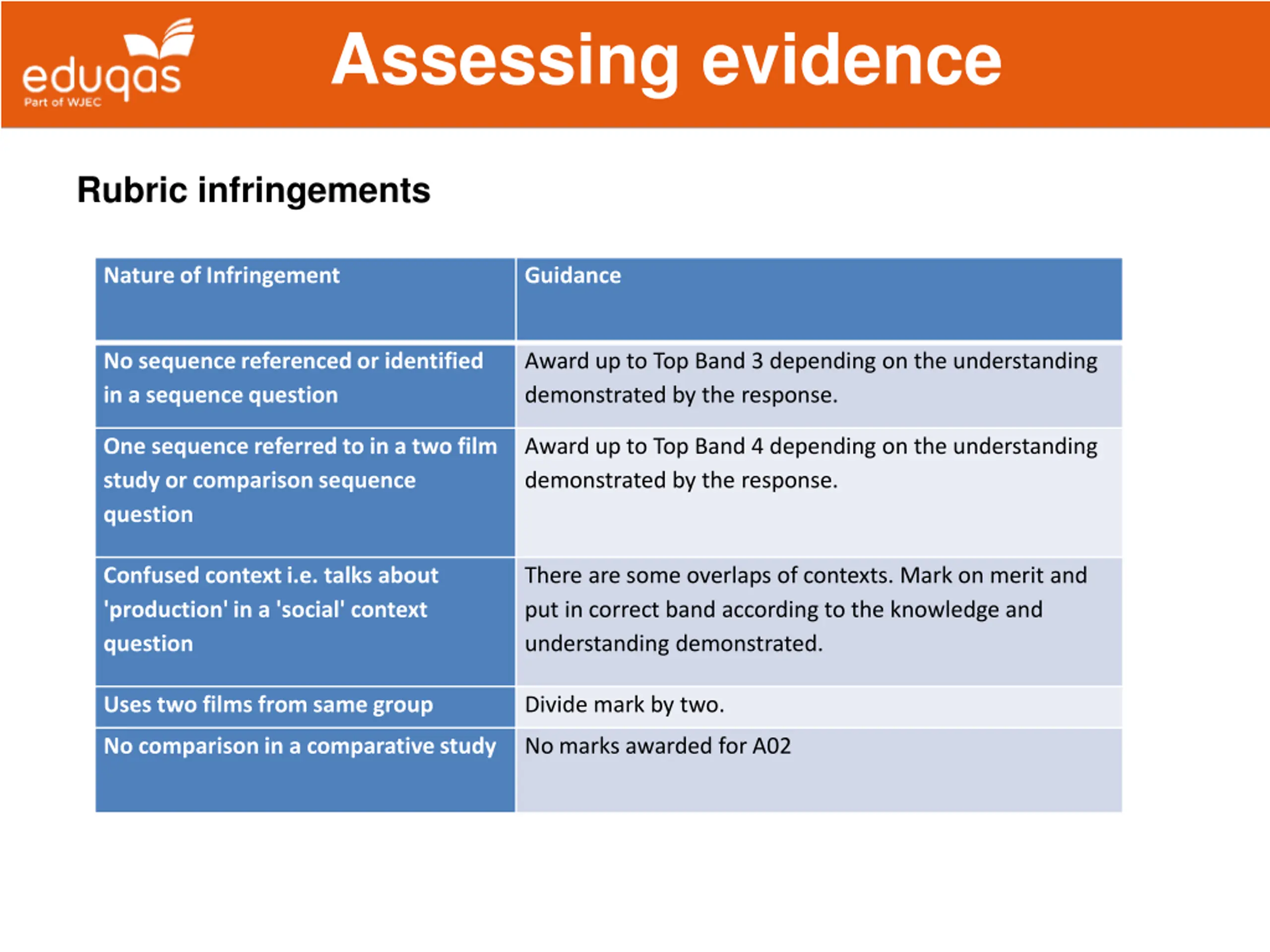 eduqas
Part of WJEC

Assessing evidence

Rubric infringements

| Nature of Infringement | Guidance |
|---|---|
| No sequence referenced or identified in a sequence question | Award up to Top Band 3 depending on the understanding demonstrated by the response. |
| One sequence referred to in a two film study or comparison sequence question | Award up to Top Band 4 depending on the understanding demonstrated by the response. |
| Confused context i.e. talks about 'production' in a 'social' context question | There are some overlaps of contexts. Mark on merit and put in correct band according to the knowledge and understanding demonstrated. |
| Uses two films from same group | Divide mark by two. |
| No comparison in a comparative study | No marks awarded for A02 |